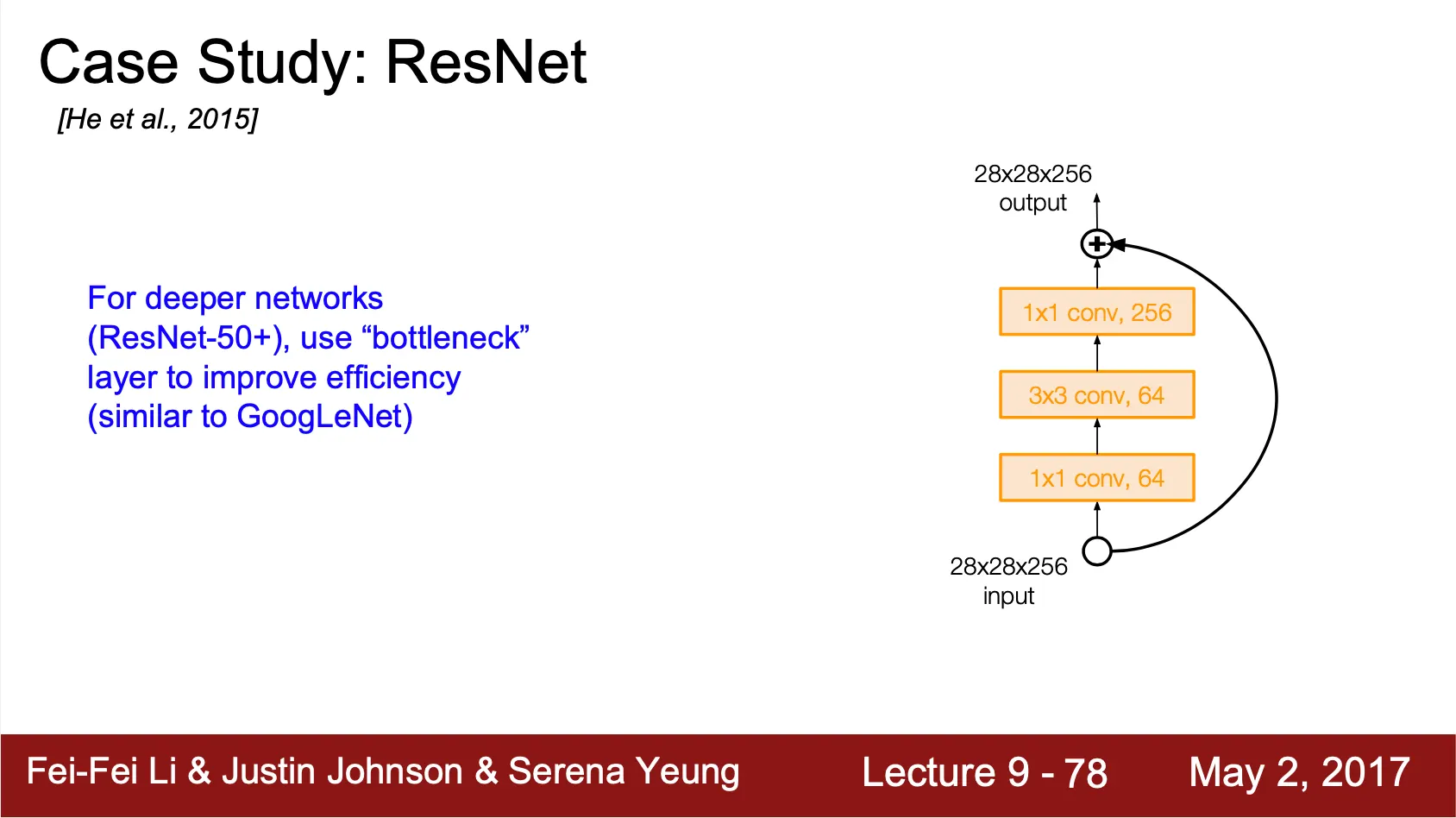 Case Study: ResNet

[He et al., 2015]

For deeper networks (ResNet-50+), use “bottleneck” layer to improve efficiency (similar to GoogLeNet)

28x28x256
output

1x1 conv, 256

3x3 conv, 64

1x1 conv, 64

28x28x256
input

Fei-Fei Li & Justin Johnson & Serena Yeung

Lecture 9 - 78

May 2, 2017